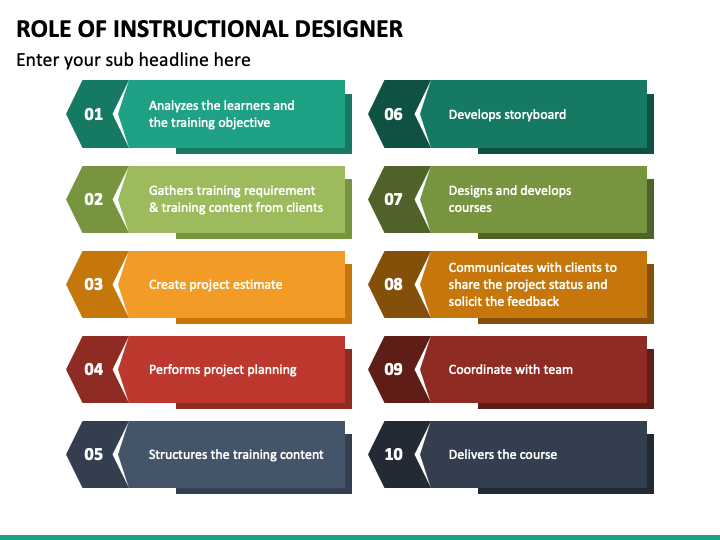 ROLE OF INSTRUCTIONAL DESIGNER

Enter your sub headline here

01 Analyzes the learners and the training objective

02 Gathers training requirement & training content from clients

03 Create project estimate

04 Performs project planning

05 Structures the training content

06 Develops storyboard

07 Designs and develops courses

08 Communicates with clients to share the project status and solicit the feedback

09 Coordinate with team

10 Delivers the course